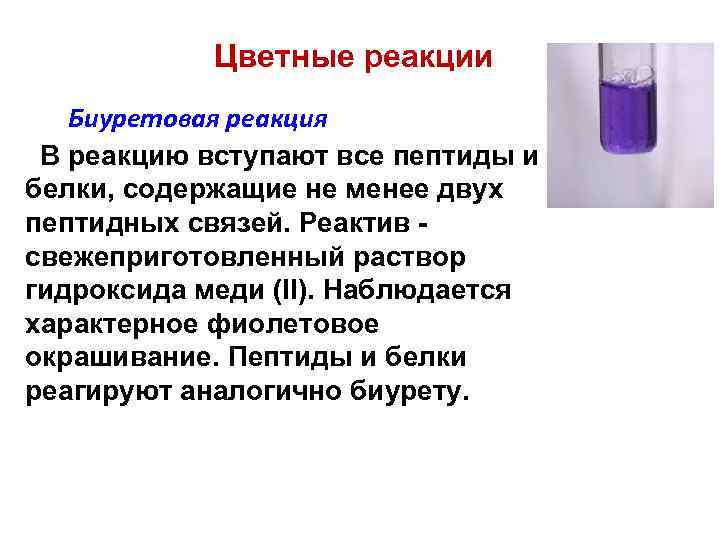 Цветные реакции

Биуретовая реакция

В реакцию вступают все пептиды и белки, содержащие не менее двух пептидных связей. Реактив - свежеприготовленный раствор гидроксида меди (II). Наблюдается характерное фиолетовое окрашивание. Пептиды и белки реагируют аналогично биурету.